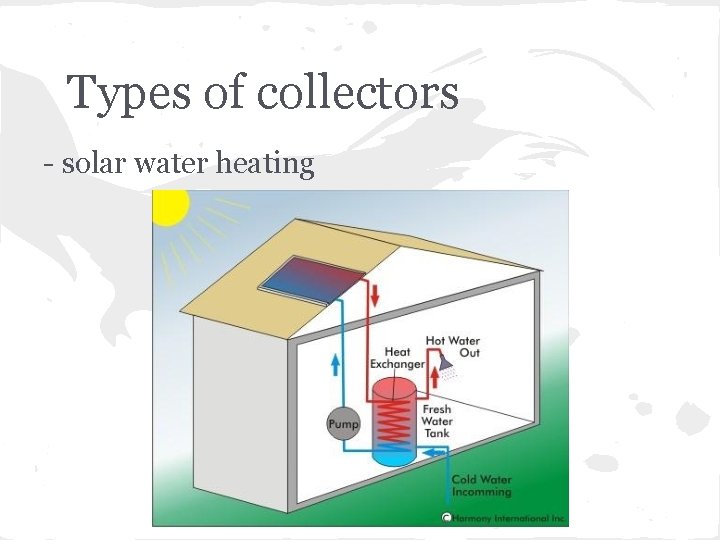 Types of collectors

- solar water heating

Heat Exchanger

Hot Water Out

Pump

Fresh Water Tank

Cold Water Incomming

©Harmony International Inc.